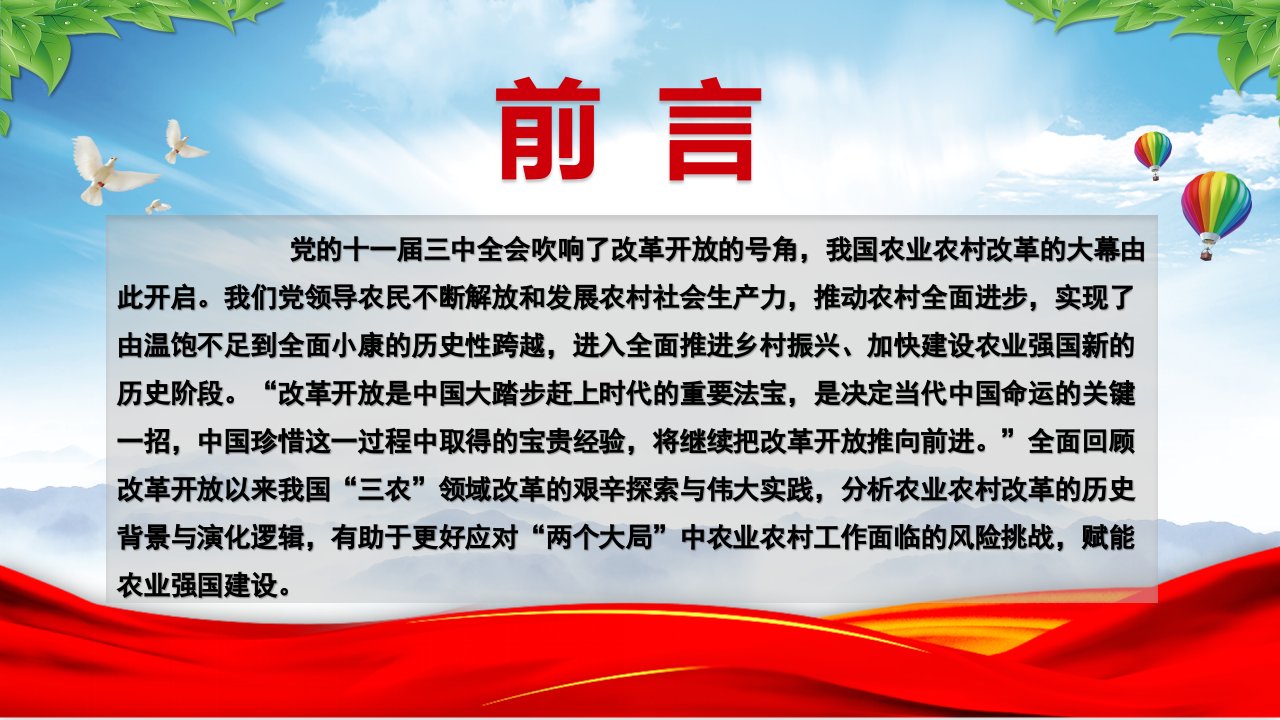 前 言

党的十一届三中全会吹响了改革开放的号角，我国农业农村改革的大幕由此开启。我们党领导农民不断解放和发展农村社会生产力，推动农村全面进步，实现了由温饱不足到全面小康的历史性跨越，进入全面推进乡村振兴、加快建设农业强国新的历史阶段。“改革开放是中国大踏步赶上时代的重要法宝，是决定当代中国命运的关键一招，中国珍惜这一过程中取得的宝贵经验，将继续把改革开放推向前进。”全面回顾改革开放以来我国“三农”领域改革的艰辛探索与伟大实践，分析农业农村改革的历史背景与演化逻辑，有助于更好应对“两个大局”中农业农村工作面临的风险挑战，赋能农业强国建设。